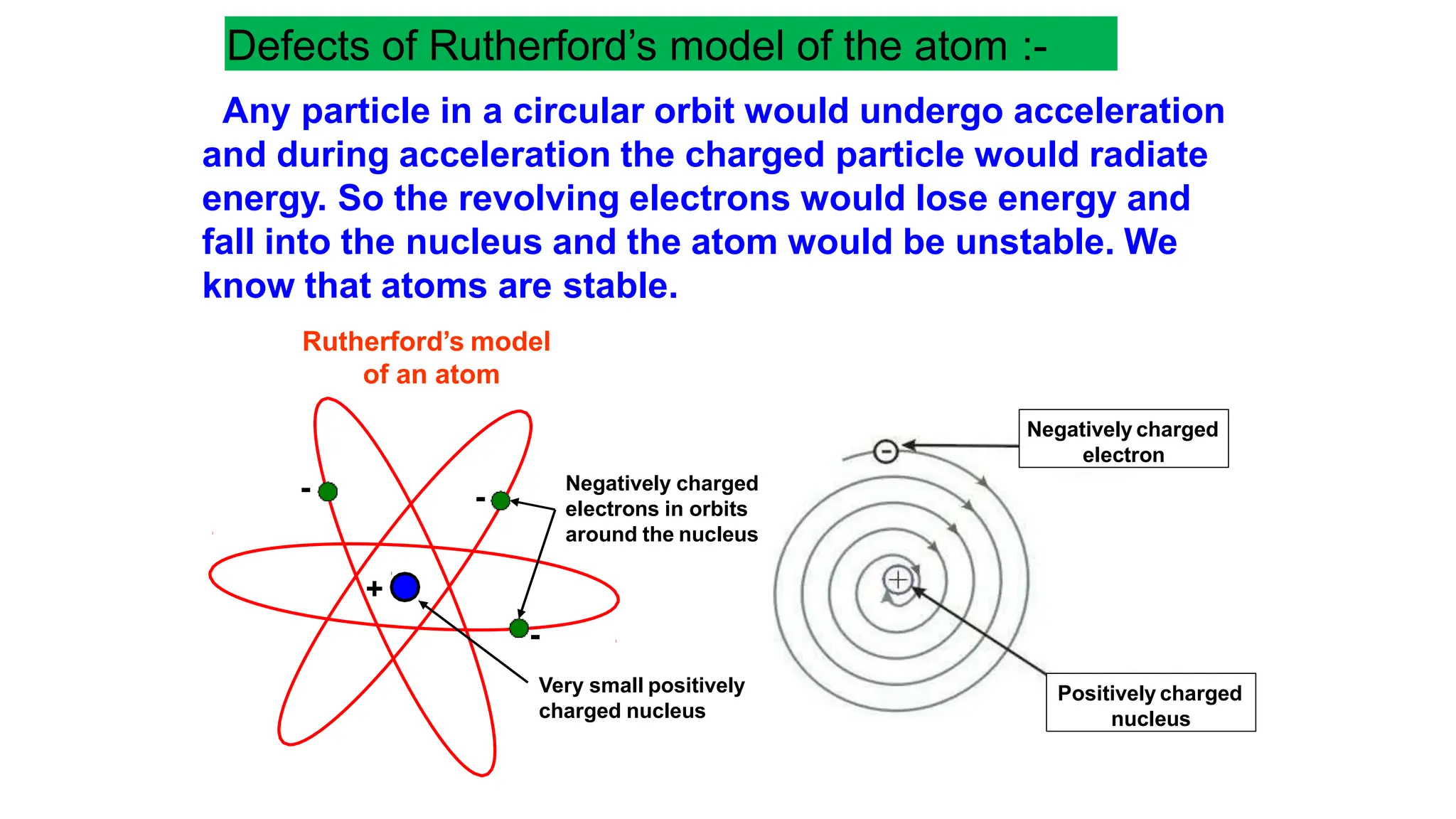 Defects of Rutherford's model of the atom :-

Any particle in a circular orbit would undergo acceleration and during acceleration the charged particle would radiate energy. So the revolving electrons would lose energy and fall into the nucleus and the atom would be unstable. We know that atoms are stable.

Rutherford's model of an atom

-

-

+

-

Negatively charged electrons in orbits around the nucleus

Very small positively charged nucleus

Negatively charged electron

Positively charged nucleus